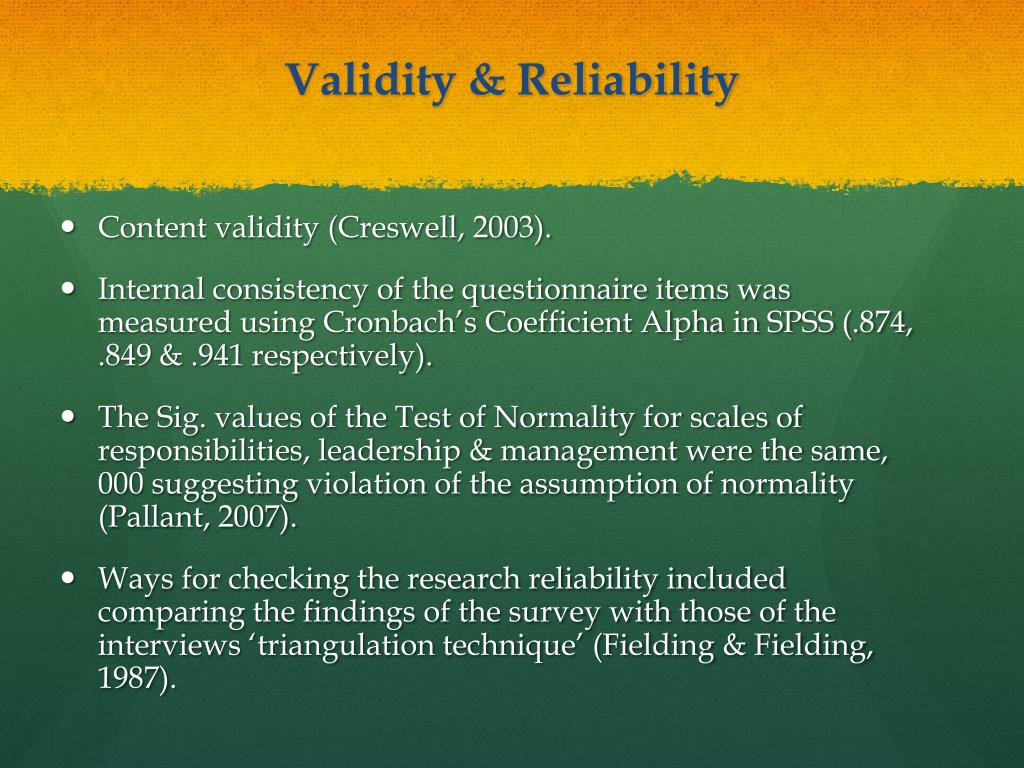 Validity & Reliability

• Content validity (Creswell, 2003).

• Internal consistency of the questionnaire items was measured using Cronbach's Coefficient Alpha in SPSS (.874, .849 & .941 respectively).

• The Sig. values of the Test of Normality for scales of responsibilities, leadership & management were the same, 000 suggesting violation of the assumption of normality (Pallant, 2007).

• Ways for checking the research reliability included comparing the findings of the survey with those of the interviews 'triangulation technique' (Fielding & Fielding, 1987).